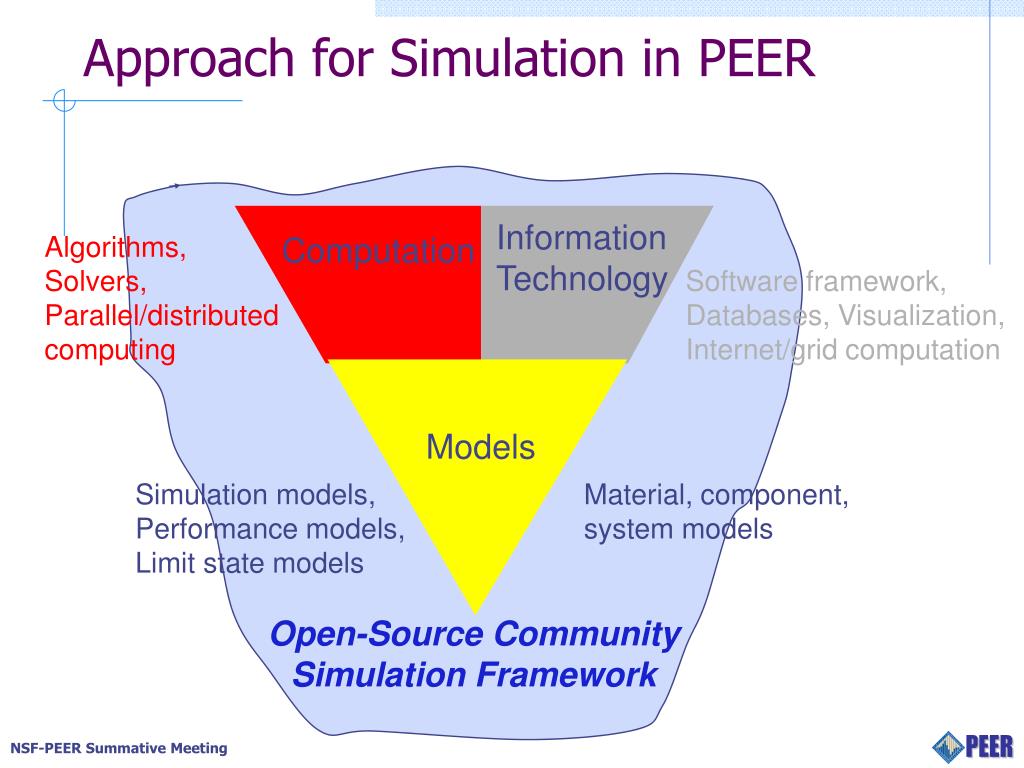 Approach for Simulation in PEER

Algorithms, Solvers, Parallel/distributed computing

Computation

Information Technology

Software framework, Databases, Visualization, Internet/grid computation

Models

Simulation models, Performance models, Limit state models

Material, component, system models

Open-Source Community Simulation Framework

NSF-PEER Summative Meeting

PEER